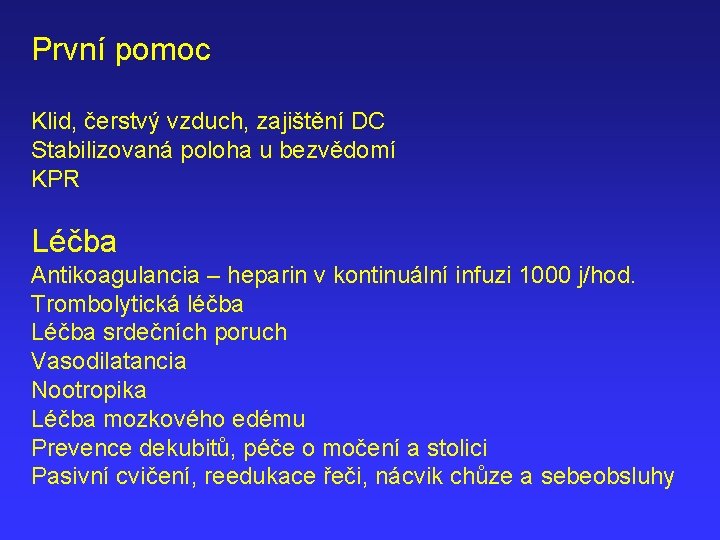 První pomoc

Klid, čerstvý vzduch, zajištění DC
Stabilizovaná poloha u bezvědomí
KPR

Léčba
Antikoagulancia – heparin v kontinuální infuzi 1000 j/hod.
Trombolytická léčba
Léčba srdečních poruch
Vasodilatancia
Nootropika
Léčba mozkového edému
Prevence dekubitů, péče o močení a stolici
Pasivní cvičení, reedukace řeči, nácvik chůze a sebeobsluhy